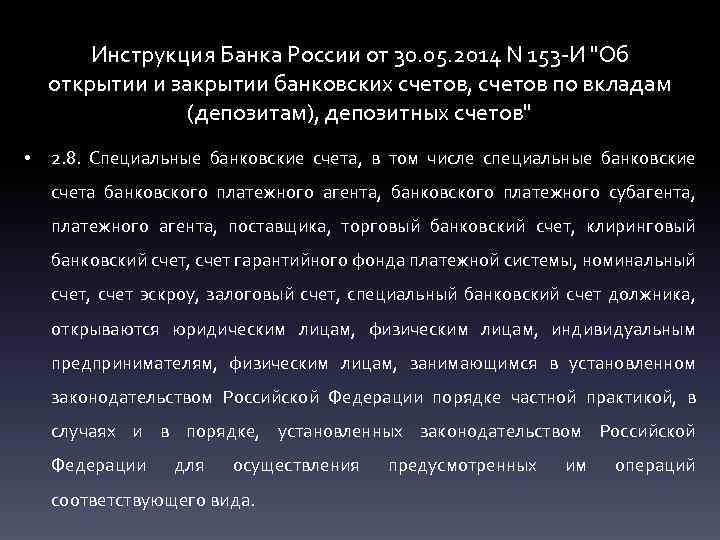 Инструкция Банка России от 30.05.2014 N 153-И "Об открытии и закрытии банковских счетов, счетов по вкладам (депозитам), депозитных счетов"

• 2.8. Специальные банковские счета, в том числе специальные банковские счета банковского платежного агента, банковского платежного субагента, платежного агента, поставщика, торговый банковский счет, клиринговый банковский счет, счет гарантийного фонда платежной системы, номинальный счет, счет эскроу, залоговый счет, специальный банковский счет должника, открываются юридическим лицам, физическим лицам, индивидуальным предпринимателям, физическим лицам, занимающимся в установленном законодательством Российской Федерации порядке частной практикой, в случаях и в порядке, установленных законодательством Российской Федерации для осуществления предусмотренных им операций соответствующего вида.